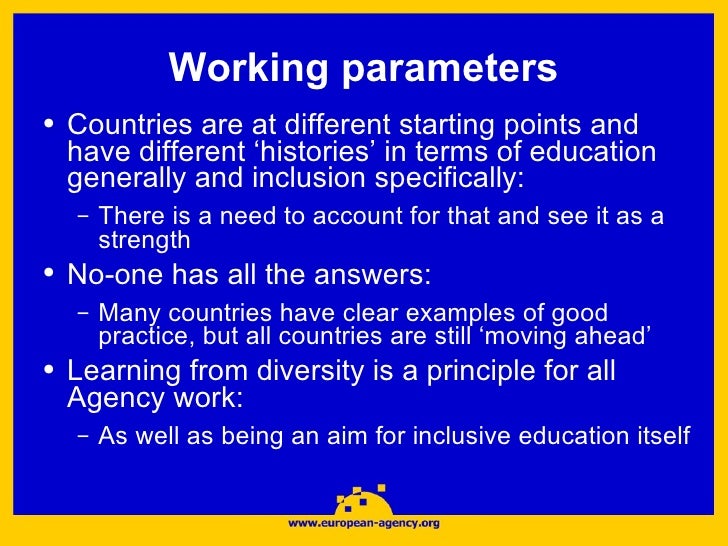 Working parameters

• Countries are at different starting points and have different ‘histories’ in terms of education generally and inclusion specifically:

– There is a need to account for that and see it as a strength

• No-one has all the answers:

– Many countries have clear examples of good practice, but all countries are still ‘moving ahead’

• Learning from diversity is a principle for all Agency work:

– As well as being an aim for inclusive education itself

www.european-agency.org